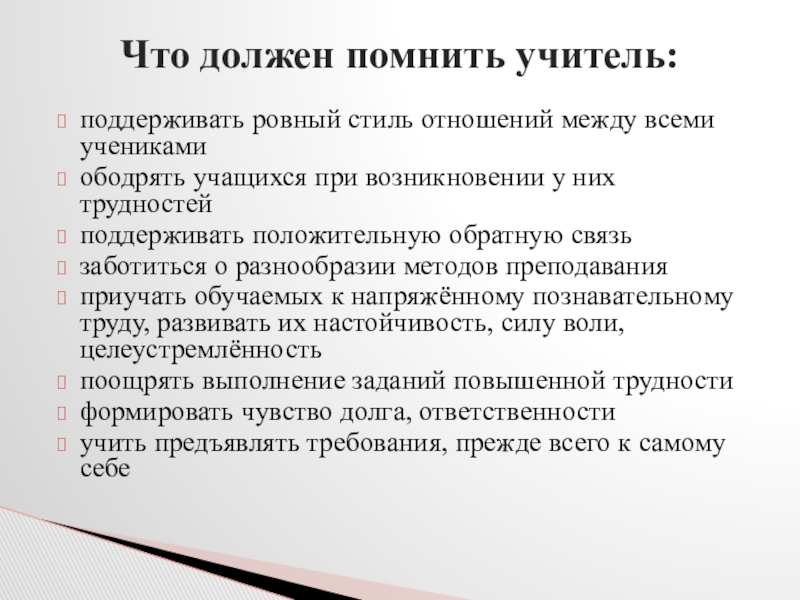 Что должен помнить учитель:

поддерживать ровный стиль отношений между всеми учениками

ободрять учащихся при возникновении у них трудностей

поддерживать положительную обратную связь

заботиться о разнообразии методов преподавания

приучать обучаемых к напряжённому познавательному труду, развивать их настойчивость, силу воли, целеустремлённость

поощрять выполнение заданий повышенной трудности

формировать чувство долга, ответственности

учить предъявлять требования, прежде всего к самому себе